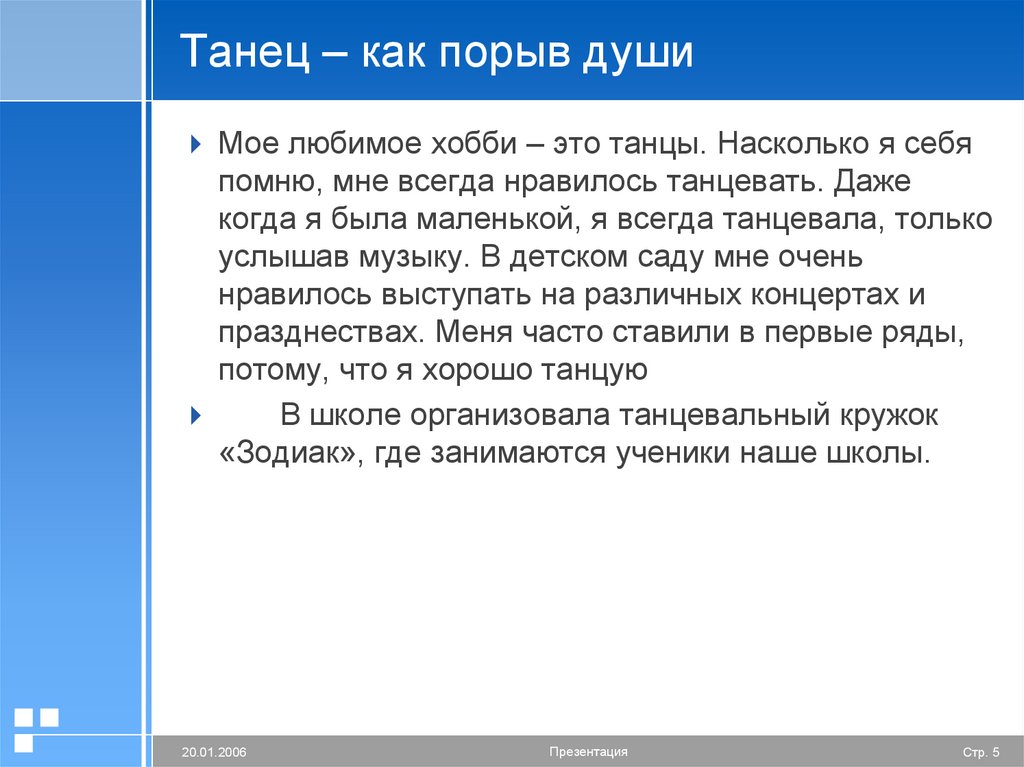 Танец – как порыв души

Мое любимое хобби – это танцы. Насколько я себя помню, мне всегда нравилось танцевать. Даже когда я была маленькой, я всегда танцевала, только услышав музыку. В детском саду мне очень нравилось выступать на различных концертах и празднествах. Меня часто ставили в первые ряды, потому, что я хорошо танцую

В школе организовала танцевальный кружок «Зодиак», где занимаются ученики наше школы.

20.01.2006

Презентация

Стр. 5